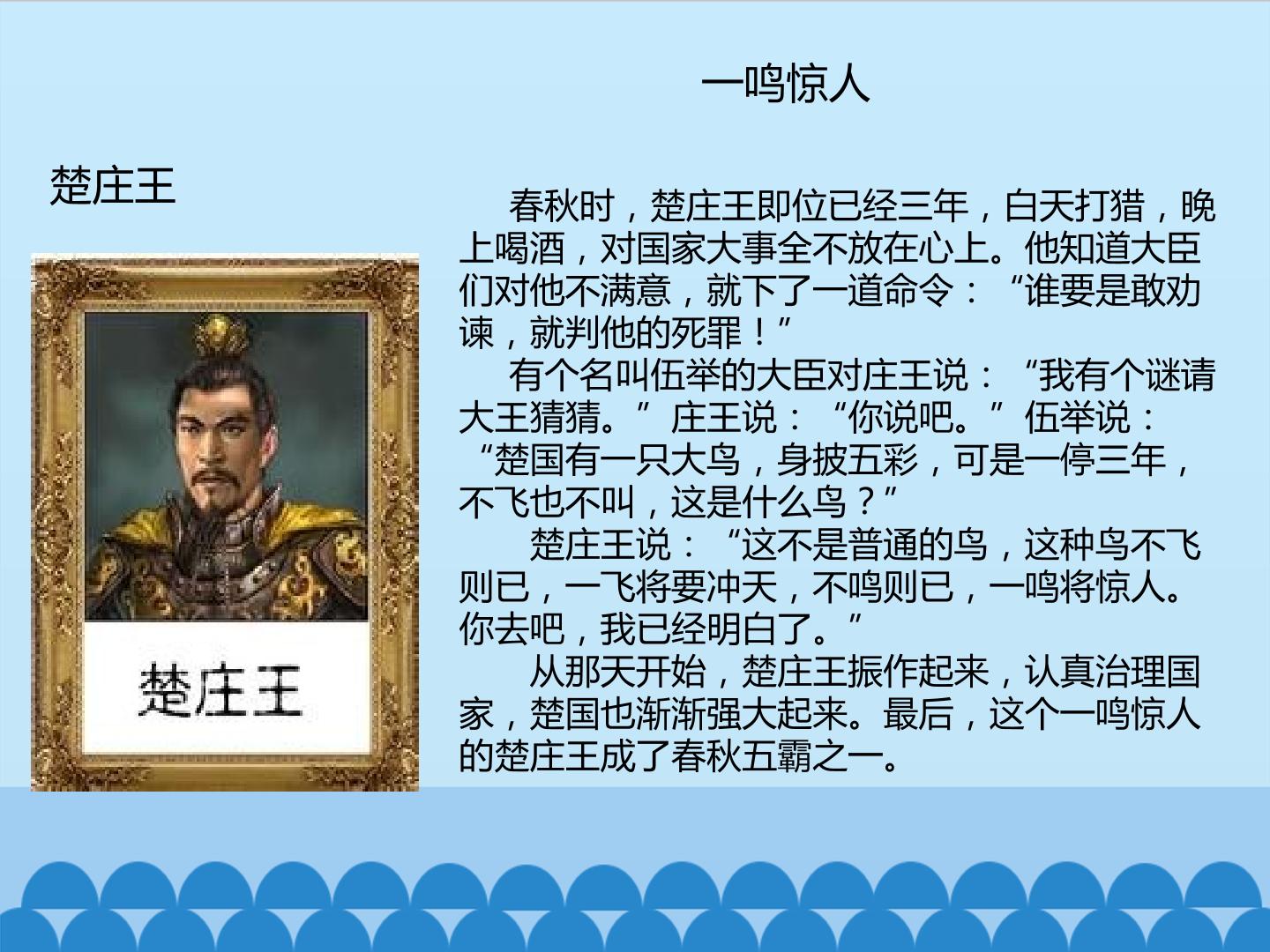 一鸣惊人

楚庄王

楚庄王

春秋时，楚庄王即位已经三年，白天打猎，晚上喝酒，对国家大事全不放在心上。他知道大臣们对他不满意，就下了一道命令：“谁要是敢劝谏，就判他的死罪！”

有个名叫伍举的大臣对庄王说：“我有个谜请大王猜猜。”庄王说：“你说吧。”伍举说：“楚国有一只大鸟，身披五彩，可是一停三年，不飞也不叫，这是什么鸟？”

楚庄王说：“这不是普通的鸟，这种鸟不飞则已，一飞将要冲天，不鸣则已，一鸣将惊人。你去吧，我已经明白了。”

从那天开始，楚庄王振作起来，认真治理国家，楚国也渐渐强大起来。最后，这个一鸣惊人的楚庄王成了春秋五霸之一。